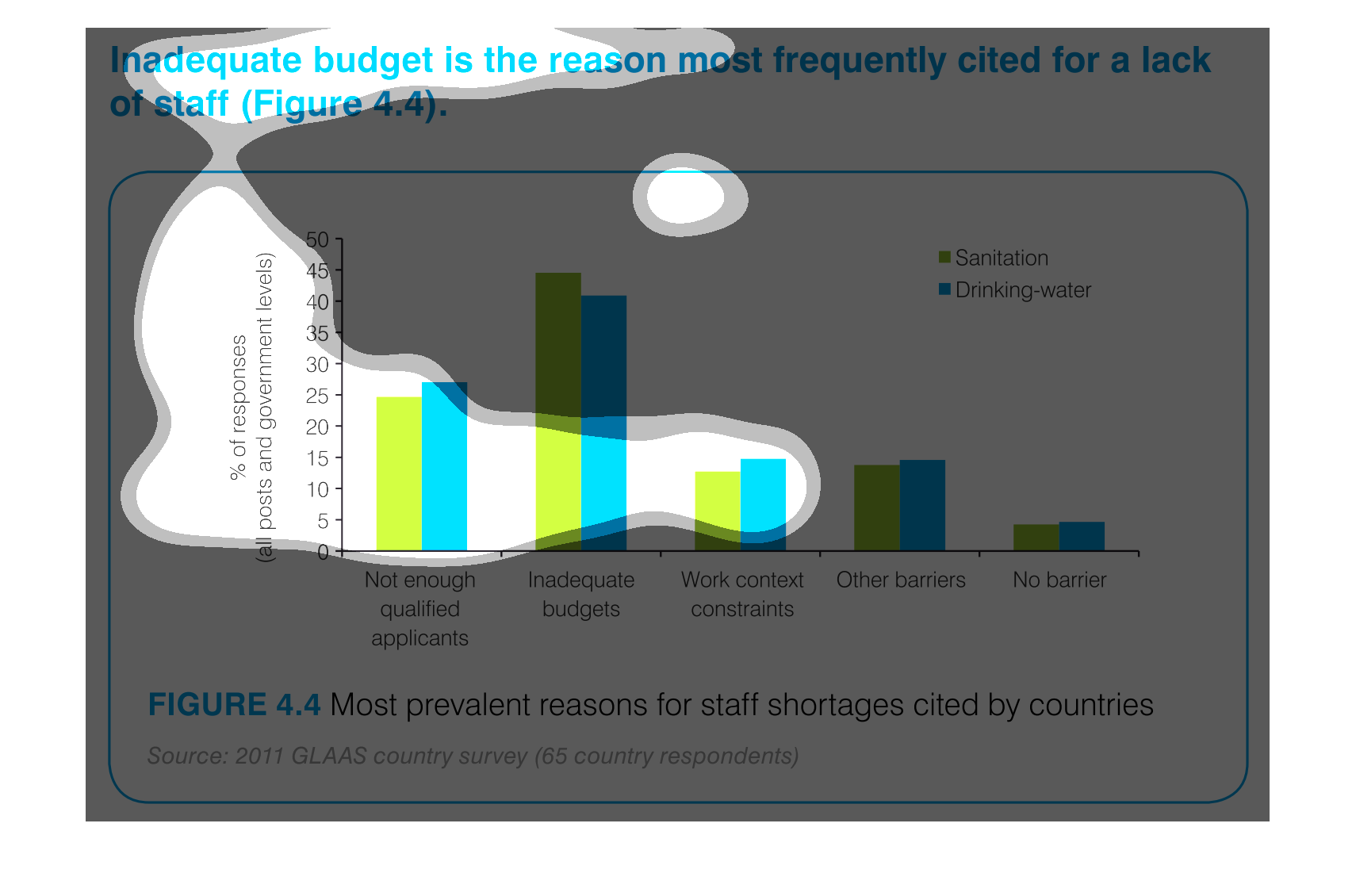 Inadequate budget is the reason most frequently cited for a lack of staff (Figure 4.4).

% of responses
(all posts and government levels)

50
45
40
35
30
25
20
15
10
5
0

Sanitation
Drinking-water

Not enough qualified applicants
Inadequate budgets
Work context constraints
Other barriers
No barrier

FIGURE 4.4 Most prevalent reasons for staff shortages cited by countries

Source: 2011 GLAAS country survey (65 country respondents)